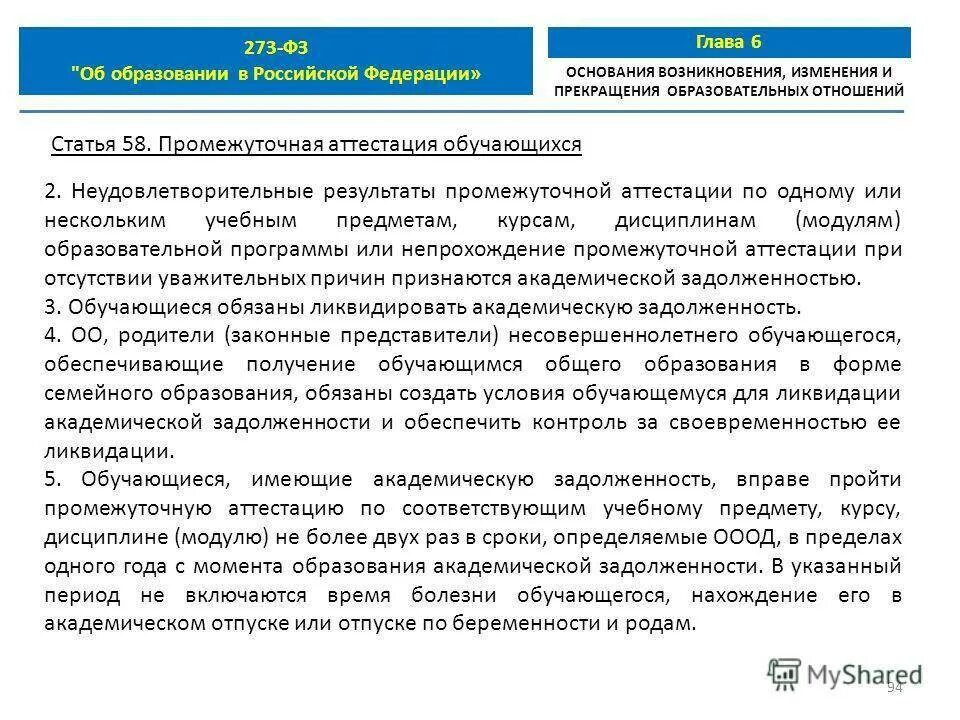 273-ФЗ
"Об образовании в Российской Федерации»

Глава 6

ОСНОВАНИЯ ВОЗНИКНОВЕНИЯ, ИЗМЕНЕНИЯ И ПРЕКРАЩЕНИЯ ОБРАЗОВАТЕЛЬНЫХ ОТНОШЕНИЙ

Статья 58. Промежуточная аттестация обучающихся

2. Неудовлетворительные результаты промежуточной аттестации по одному или нескольким учебным предметам, курсам, дисциплинам (модулям) образовательной программы или непрохождение промежуточной аттестации при отсутствии уважительных причин признаются академической задолженностью.
3. Обучающиеся обязаны ликвидировать академическую задолженность.
4. ОО, родители (законные представители) несовершеннолетнего обучающегося, обеспечивающие получение обучающимся общего образования в форме семейного образования, обязаны создать условия обучающемуся для ликвидации академической задолженности и обеспечить контроль за своевременностью ее ликвидации.
5. Обучающиеся, имеющие академическую задолженность, вправе пройти промежуточную аттестацию по соответствующим учебному предмету, курсу, дисциплине (модулю) не более двух раз в сроки, определяемые ОООД, в пределах одного года с момента образования академической задолженности. В указанный период не включаются время болезни обучающегося, нахождение его в академическом отпуске или отпуске по беременности и родам.

MyShared
94